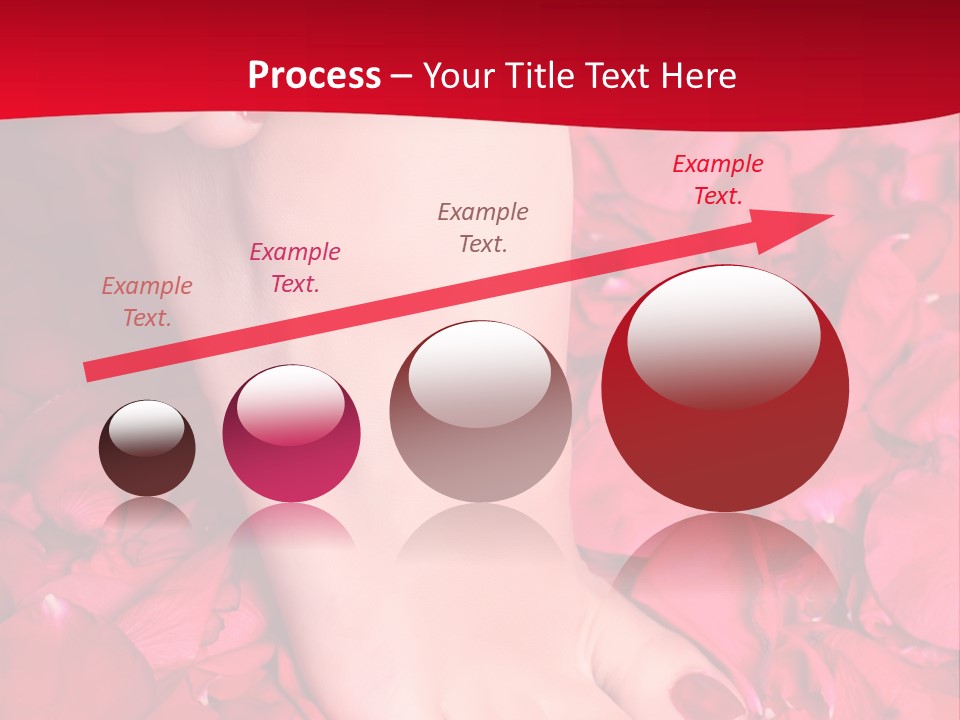 Process – Your Title Text Here

Example Text.

Example Text.

Example Text.

Example Text.